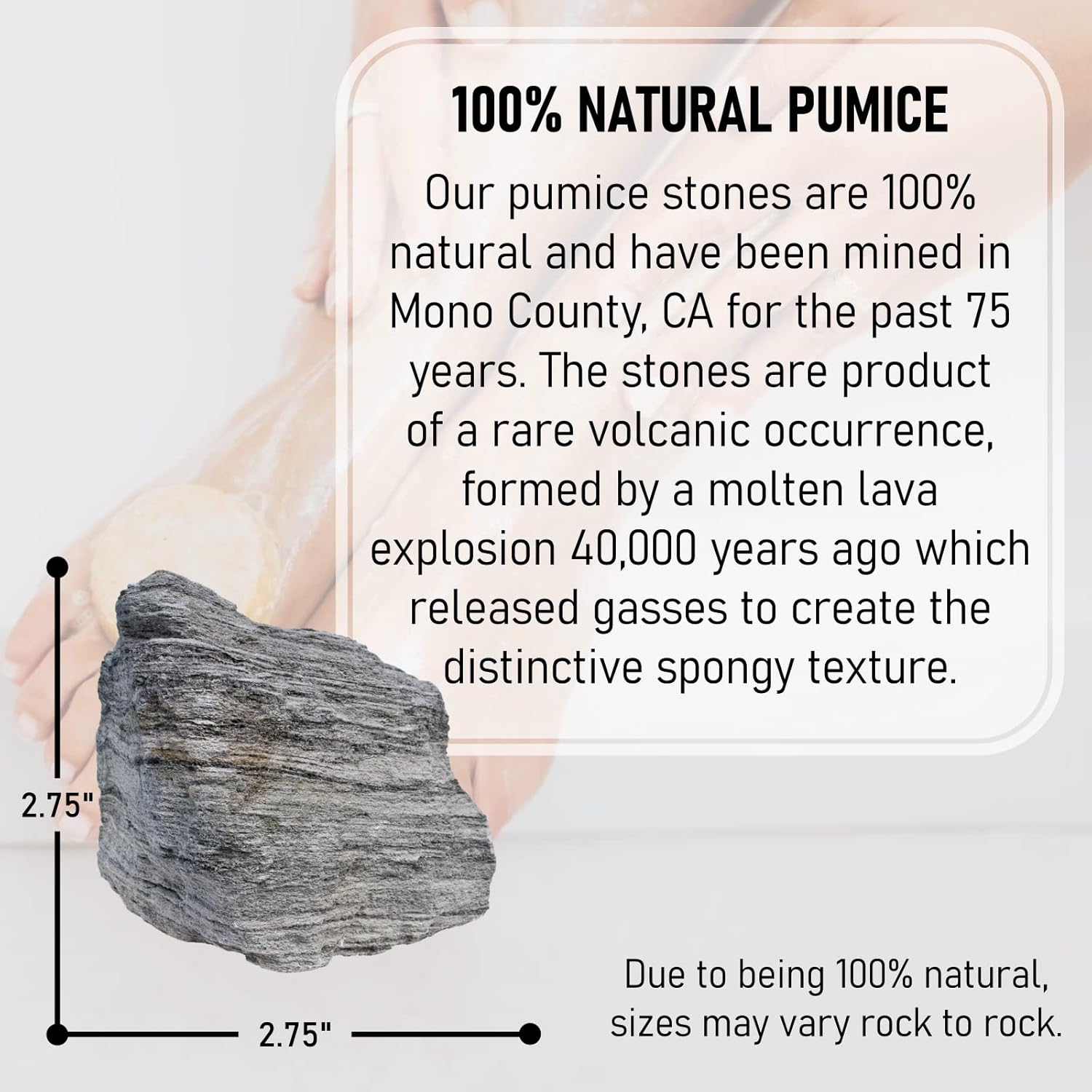 100% NATURAL PUMICE

Our pumice stones are 100% natural and have been mined in Mono County, CA for the past 75 years. The stones are product of a rare volcanic occurrence, formed by a molten lava explosion 40,000 years ago which released gasses to create the distinctive spongy texture.

2.75"

2.75"

Due to being 100% natural, sizes may vary rock to rock.